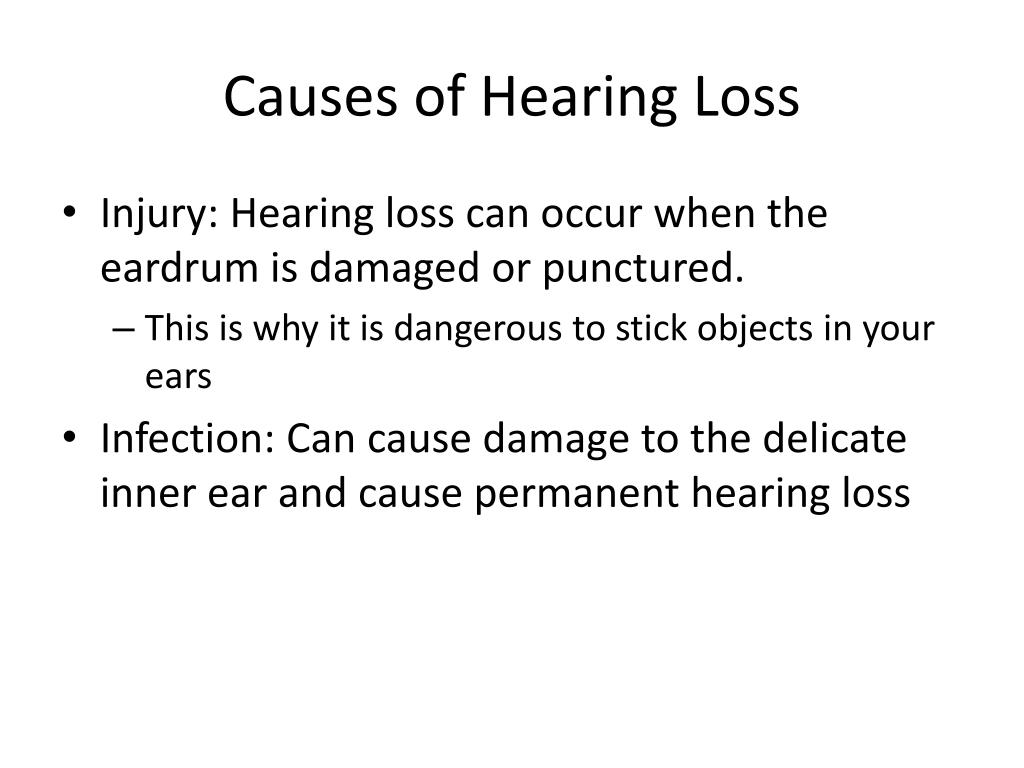 Causes of Hearing Loss

• Injury: Hearing loss can occur when the eardrum is damaged or punctured.
– This is why it is dangerous to stick objects in your ears

• Infection: Can cause damage to the delicate inner ear and cause permanent hearing loss